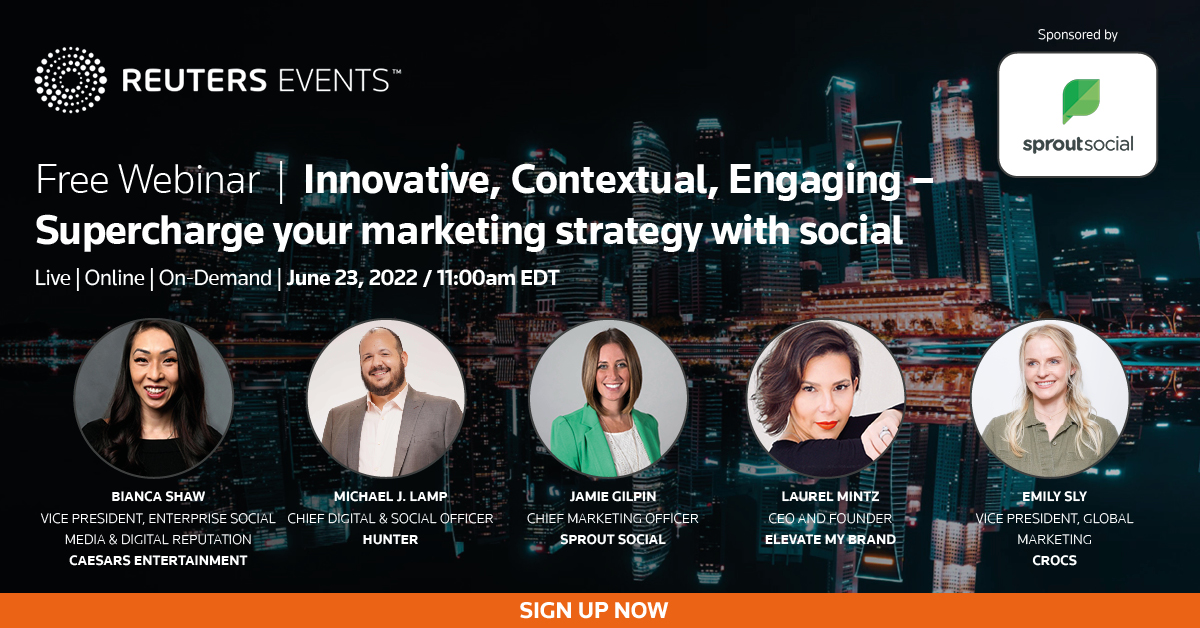 REUTERS EVENTS™

Sponsored by

sproutsocial

Free Webinar | Innovative, Contextual, Engaging – Supercharge your marketing strategy with social

Live | Online | On-Demand | June 23, 2022 / 11:00am EDT

BIANCA SHAW
VICE PRESIDENT, ENTERPRISE SOCIAL MEDIA & DIGITAL REPUTATION
CAESARS ENTERTAINMENT

MICHAEL J. LAMP
CHIEF DIGITAL & SOCIAL OFFICER
HUNTER

JAMIE GILPIN
CHIEF MARKETING OFFICER
SPROUT SOCIAL

LAUREL MINTZ
CEO AND FOUNDER
ELEVATE MY BRAND

EMILY SLY
VICE PRESIDENT, GLOBAL MARKETING
CROCS

SIGN UP NOW